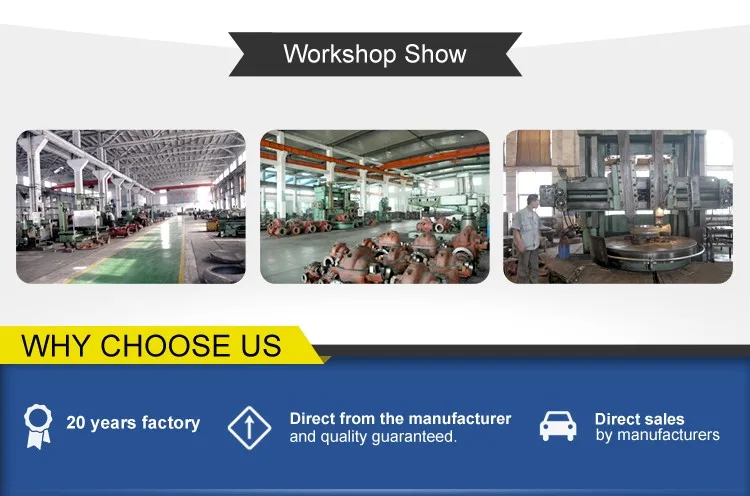 Workshop Show

WHY CHOOSE US

20 years factory

Direct from the manufacturer and quality guaranteed.

Direct sales by manufacturers